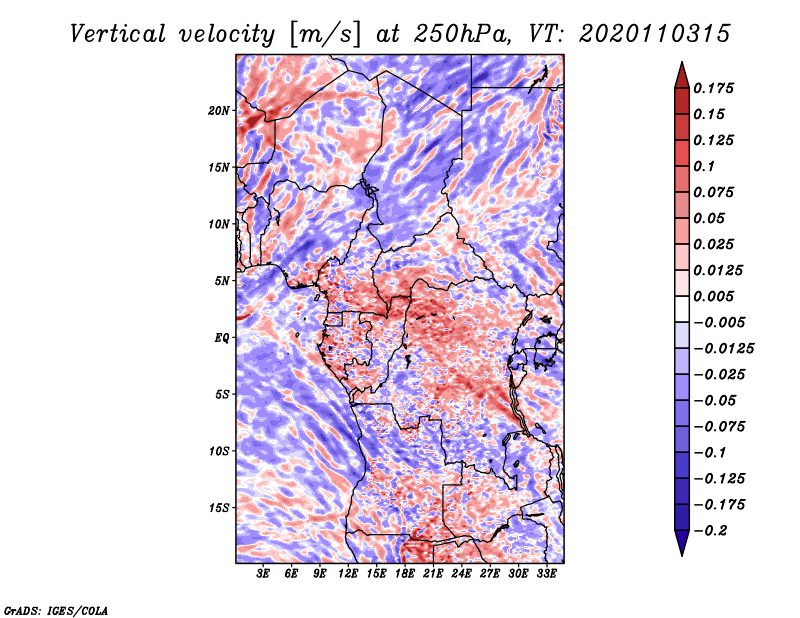 Vertical velocity [m/s] at 250hPa, VT: 2020110315

20N
15N
10N
5N
EQ
5S
10S
15S

3E 6E 9E 12E 15E 18E 21E 24E 27E 30E 33E

0.175
0.15
0.125
0.1
0.075
0.05
0.025
0.0125
0.005
−0.005
−0.0125
−0.025
−0.05
−0.075
−0.1
−0.125
−0.175
−0.2

GrADS: IGES/COLA